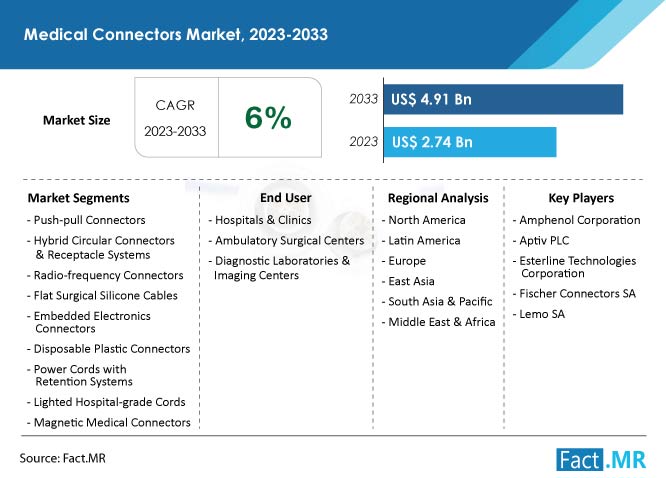 Medical Connectors Market, 2023-2033

Market Size

CAGR
2023-2033

6%

2033 US$ 4.91 Bn

2023 US$ 2.74 Bn

Market Segments
- Push-pull Connectors
- Hybrid Circular Connectors & Receptacle Systems
- Radio-frequency Connectors
- Flat Surgical Silicone Cables
- Embedded Electronics Connectors
- Disposable Plastic Connectors
- Power Cords with Retention Systems
- Lighted Hospital-grade Cords
- Magnetic Medical Connectors

End User
- Hospitals & Clinics
- Ambulatory Surgical Centers
- Diagnostic Laboratories & Imaging Centers

Regional Analysis
- North America
- Latin America
- Europe
- East Asia
- South Asia & Pacific
- Middle East & Africa

Key Players
- Amphenol Corporation
- Aptiv PLC
- Esterline Technologies Corporation
- Fischer Connectors SA
- Lemo SA

Source: Fact.MR

Fact.MR